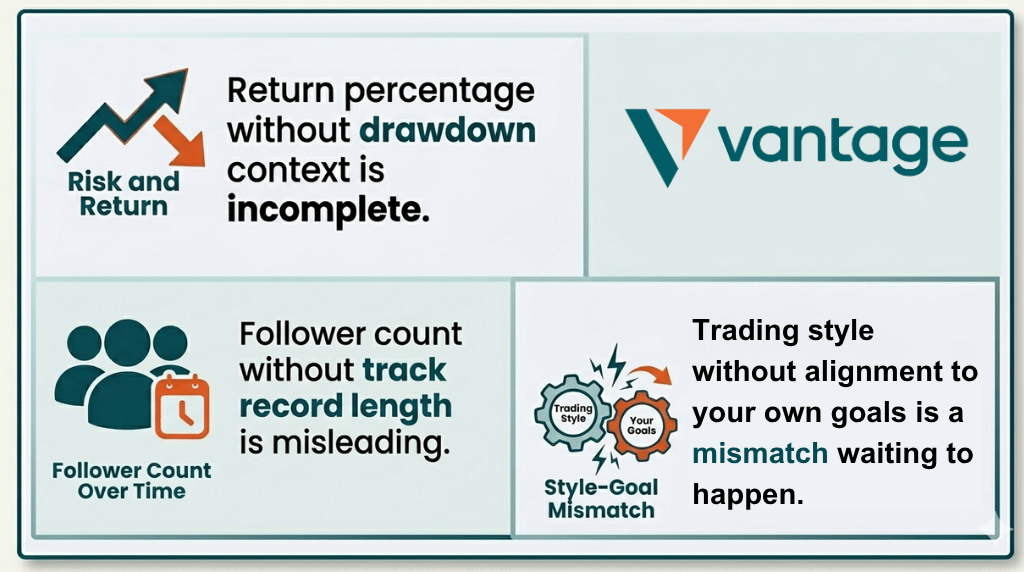 Risk and Return

Return percentage without drawdown context is incomplete.

vantage

Follower Count Over Time

Follower count without track record length is misleading.

Trading Style

Your Goals

Style-Goal Mismatch

Trading style without alignment to your own goals is a mismatch waiting to happen.